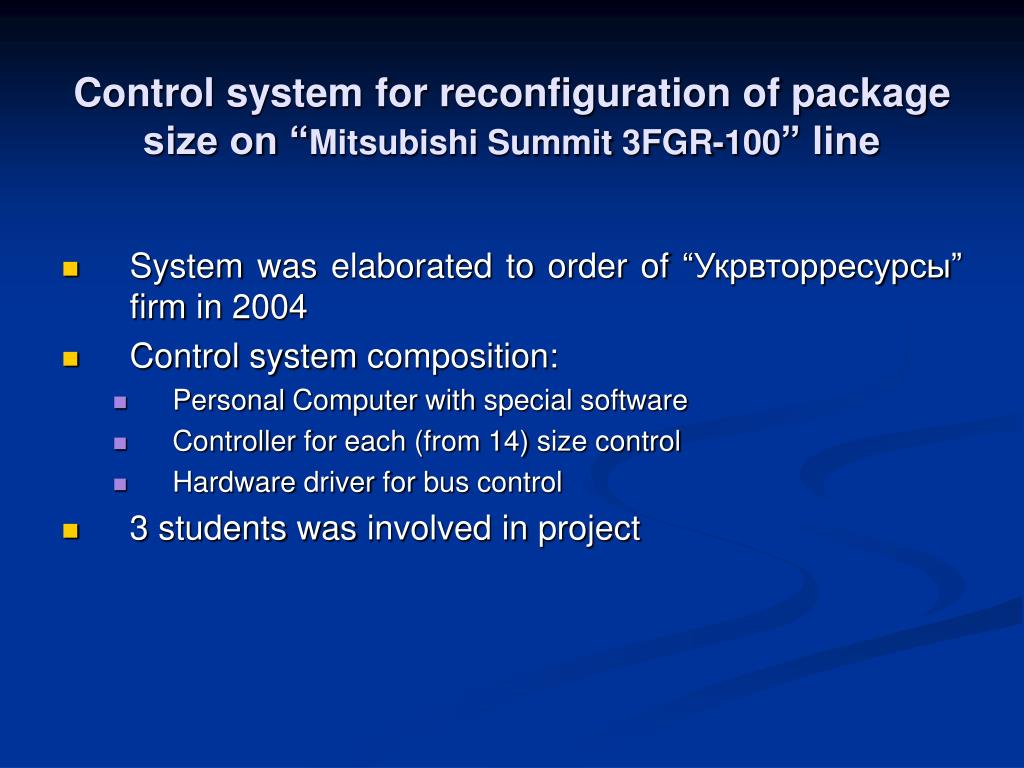 Control system for reconfiguration of package size on “Mitsubishi Summit 3FGR-100” line

System was elaborated to order of “Укрвторресурсы” firm in 2004
Control system composition:
Personal Computer with special software
Controller for each (from 14) size control
Hardware driver for bus control
3 students was involved in project